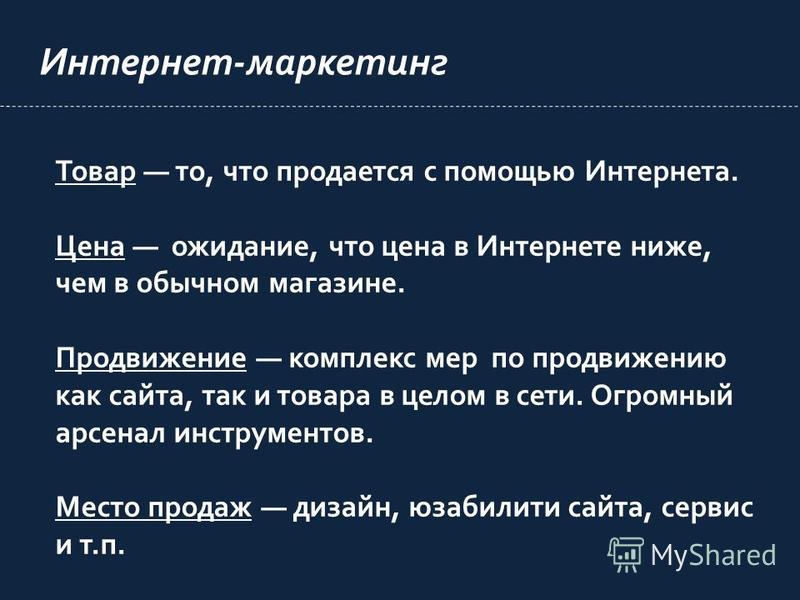 Интернет-маркетинг

Товар — то, что продается с помощью Интернета.

Цена — ожидание, что цена в Интернете ниже, чем в обычном магазине.

Продвижение — комплекс мер по продвижению как сайта, так и товара в целом в сети. Огромный арсенал инструментов.

Место продаж — дизайн, юзабилити сайта, сервис и т.п.

MyShared